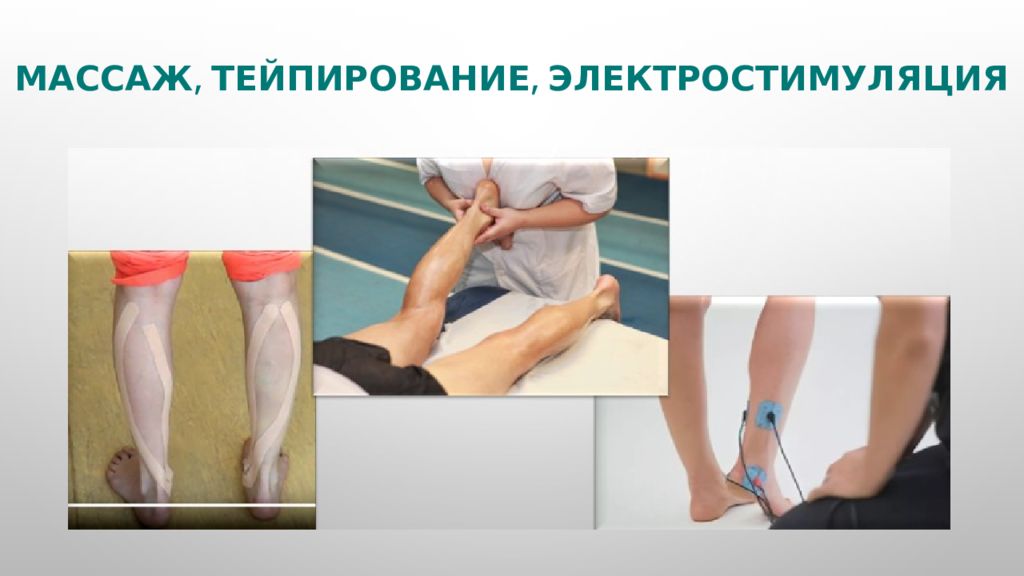 МАССАЖ, ТЕЙПИРОВАНИЕ, ЭЛЕКТРОСТИМУЛЯЦИЯ